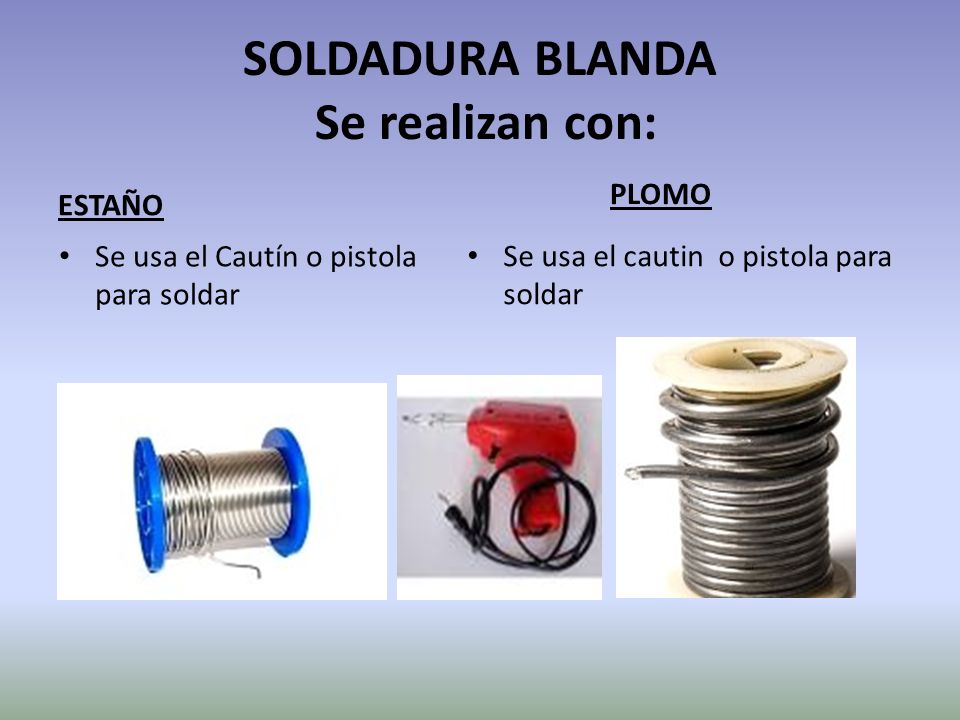 SOLDADURA BLANDA
Se realizan con:

ESTAÑO

• Se usa el Cautín o pistola para soldar

PLOMO

• Se usa el cautin o pistola para soldar